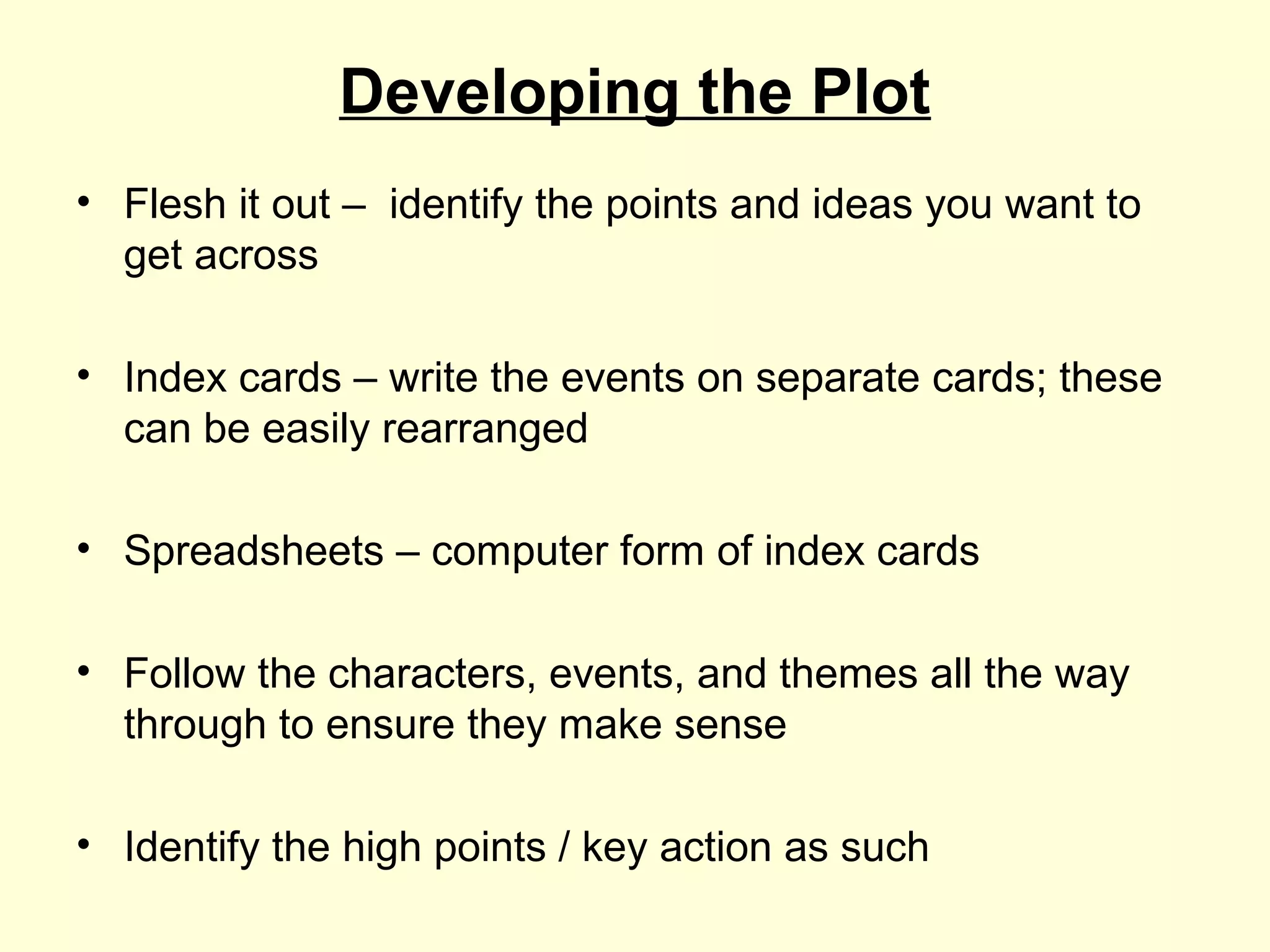 Developing the Plot

• Flesh it out – identify the points and ideas you want to get across

• Index cards – write the events on separate cards; these can be easily rearranged

• Spreadsheets – computer form of index cards

• Follow the characters, events, and themes all the way through to ensure they make sense

• Identify the high points / key action as such